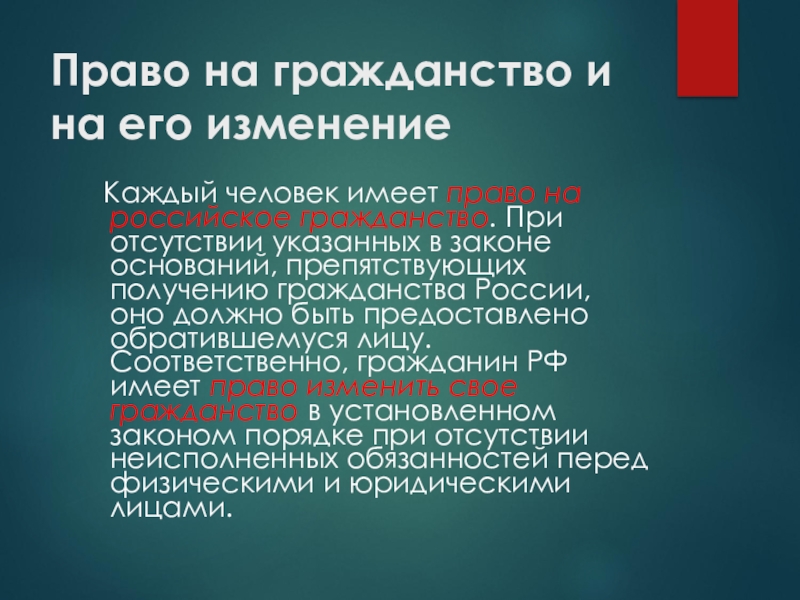 Право на гражданство и на его изменение

Каждый человек имеет право на российское гражданство. При отсутствии указанных в законе оснований, препятствующих получению гражданства России, оно должно быть предоставлено обратившемуся лицу. Соответственно, гражданин РФ имеет право изменить свое гражданство в установленном законом порядке при отсутствии неисполненных обязанностей перед физическими и юридическими лицами.